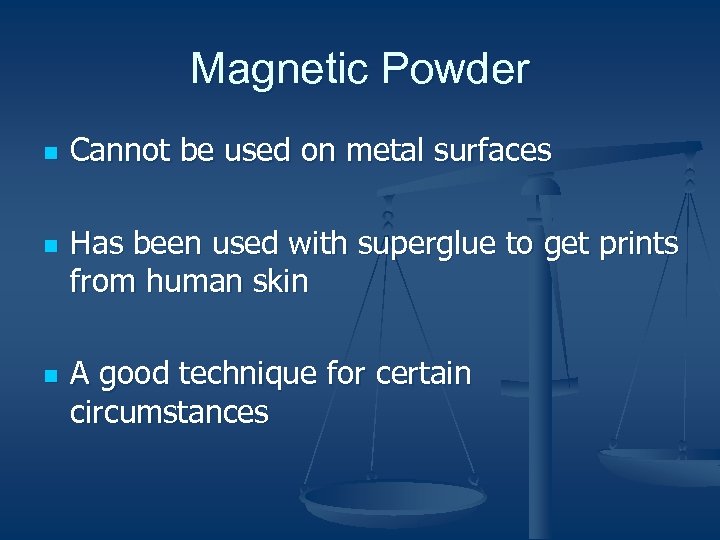 Magnetic Powder

- Cannot be used on metal surfaces

- Has been used with superglue to get prints from human skin

- A good technique for certain circumstances